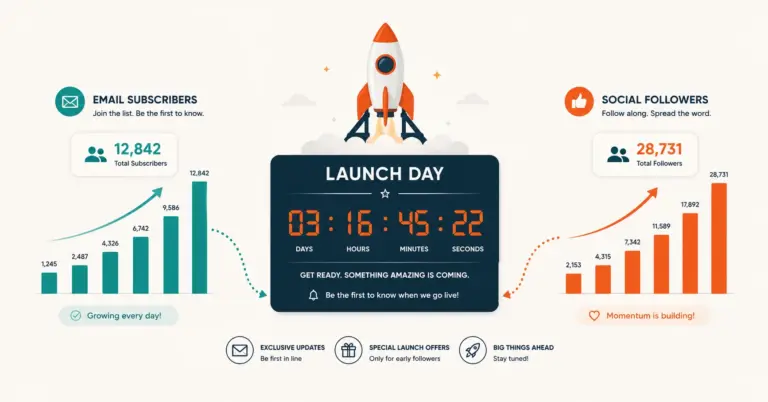 EMAIL SUBSCRIBERS
Join the list. Be the first to know.

12,842
Total Subscribers

1,245
2,487
4,326
6,742
9,586
12,842

Growing every day!

LAUNCH DAY

03 : 16 : 45 : 22
DAYS HOURS MINUTES SECONDS

GET READY. SOMETHING AMAZING IS COMING.

Be the first to know when we go live!

SOCIAL FOLLOWERS
Follow along. Spread the word.

28,731
Total Followers

2,153
4,315
7,342
11,589
17,892
28,731

Momentum is building!

EXCLUSIVE UPDATES
Be first in line

SPECIAL LAUNCH OFFERS
Only for early followers

BIG THINGS AHEAD
Stay tuned!